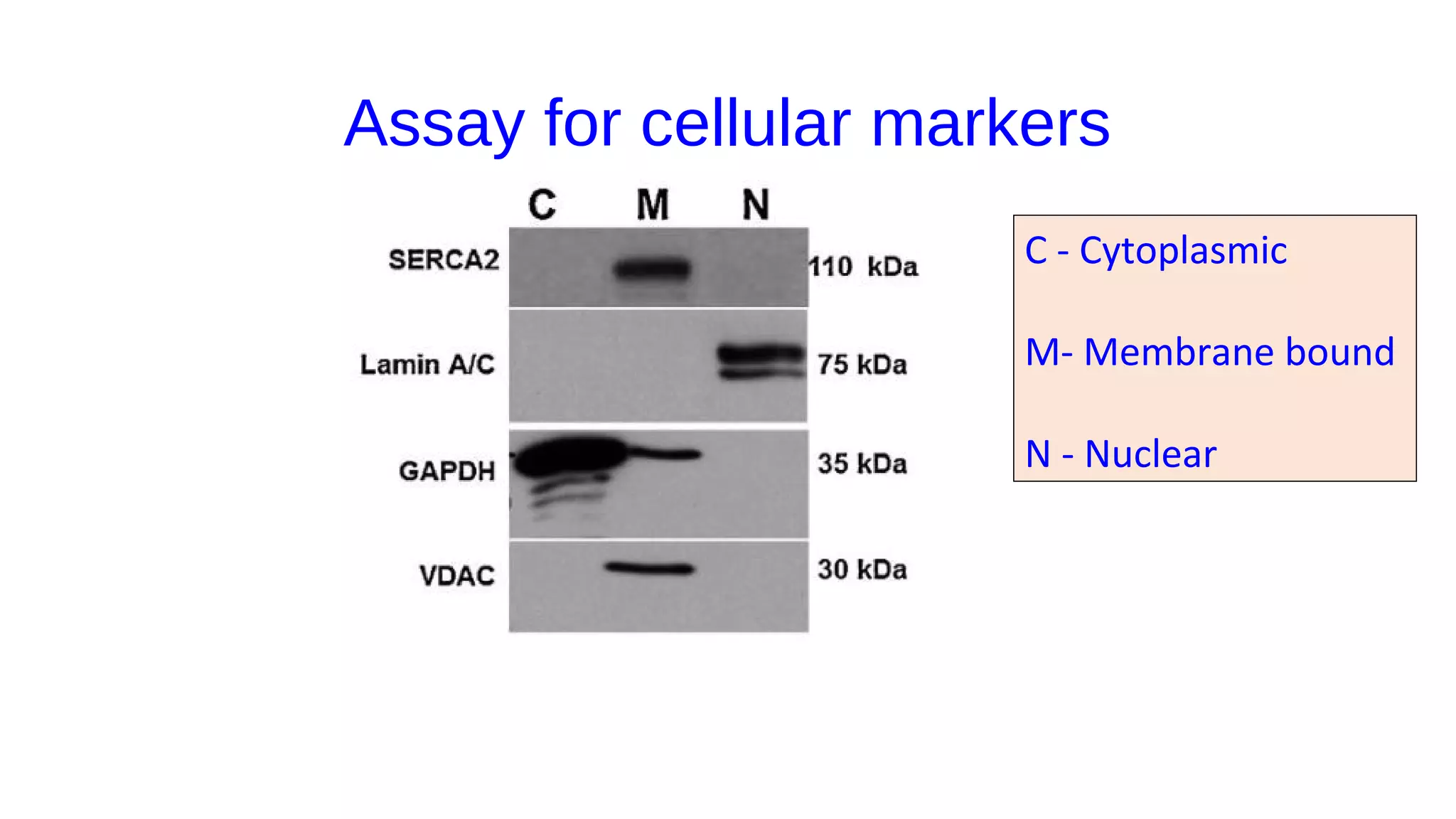 Assay for cellular markers

C M N

SERCA2 110 kDa

Lamin A/C 75 kDa

GAPDH 35 kDa

VDAC 30 kDa

C - Cytoplasmic

M- Membrane bound

N - Nuclear